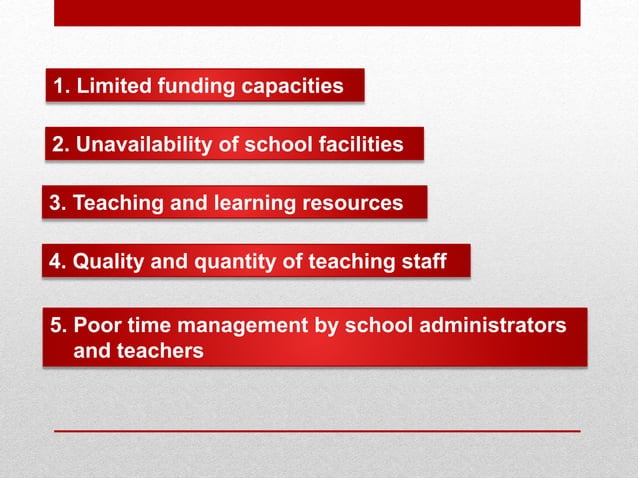 1. Limited funding capacities

2. Unavailability of school facilities

3. Teaching and learning resources

4. Quality and quantity of teaching staff

5. Poor time management by school administrators and teachers